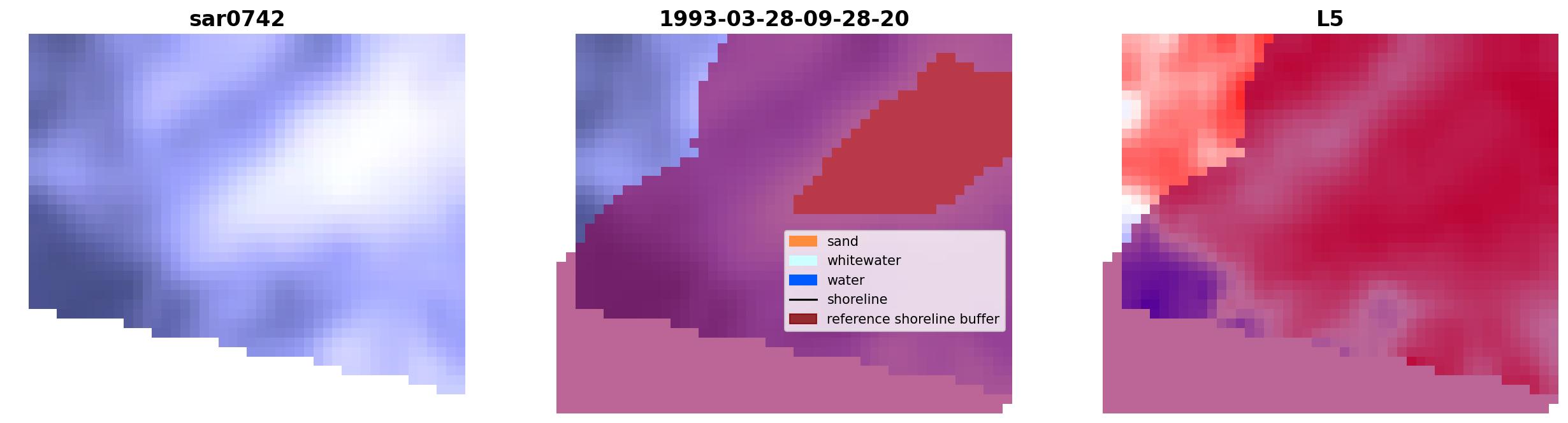 sar0742

1993-03-28-09-28-20

sand
whitewater
water
shoreline
reference shoreline buffer

L5